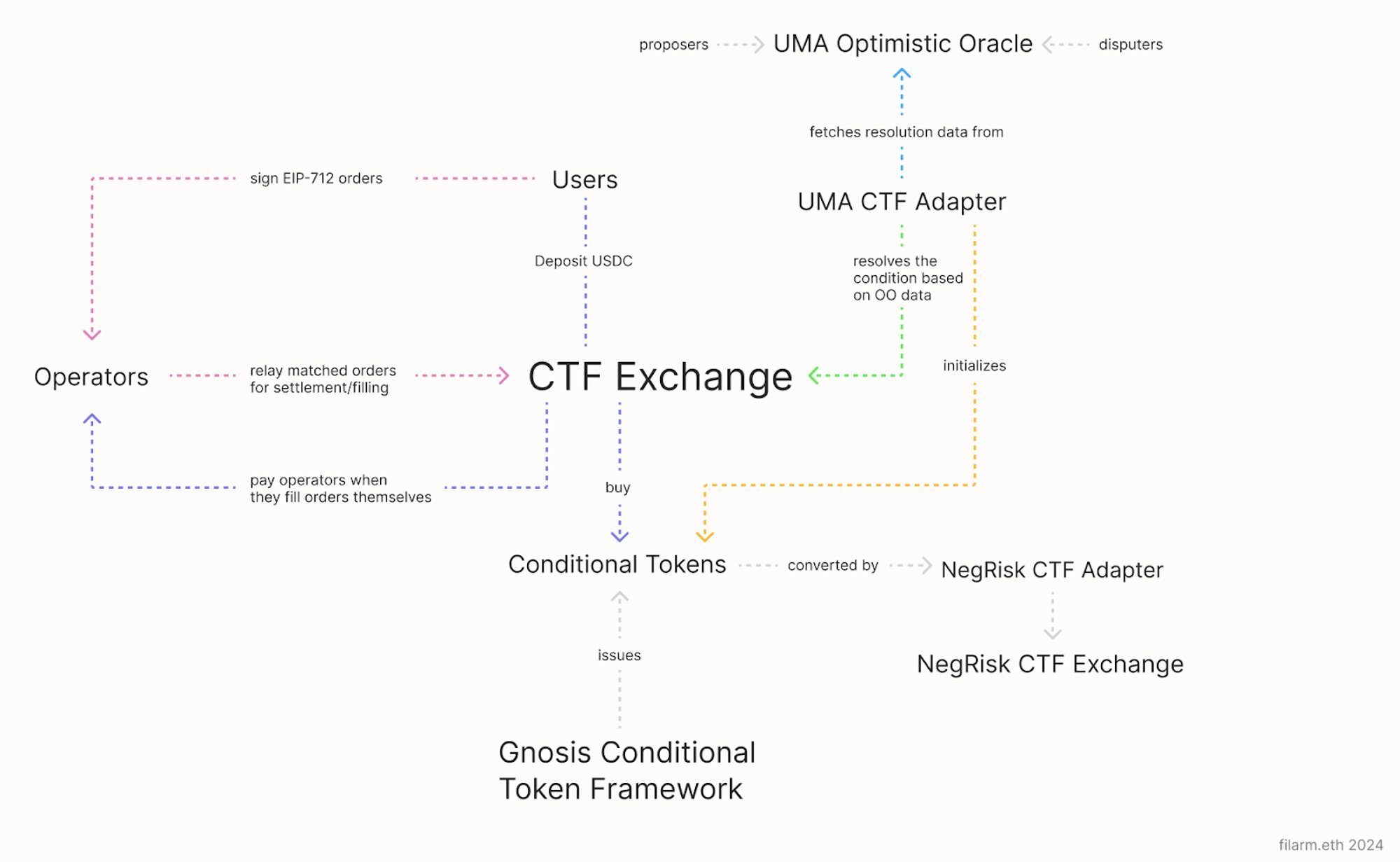 proposers UMA Optimistic Oracle disputers

fetches resolution data from

sign EIP-712 orders

Users

UMA CTF Adapter

Deposit USDC

resolves the condition based on OO data

Operators

relay matched orders for settlement/filling

CTF Exchange

initializes

pay operators when they fill orders themselves

buy

Conditional Tokens

converted by

NegRisk CTF Adapter

issues

NegRisk CTF Exchange

Gnosis Conditional Token Framework

filarm.eth 2024